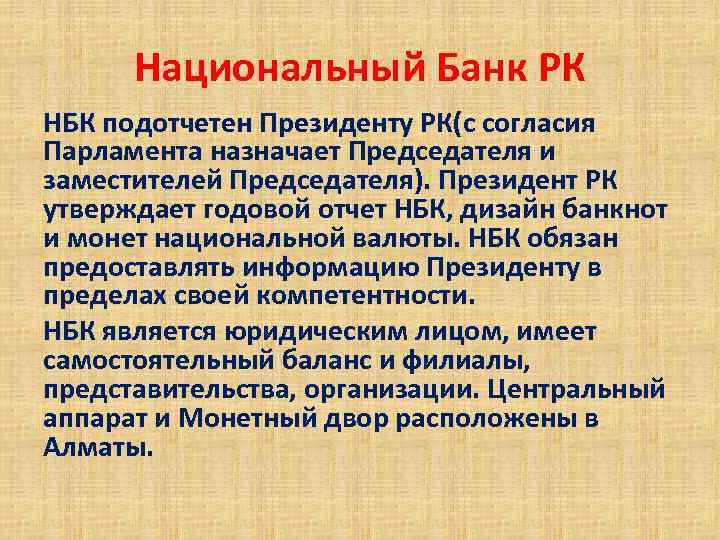 Национальный Банк РК

НБК подотчетен Президенту РК(с согласия Парламента назначает Председателя и заместителей Председателя). Президент РК утверждает годовой отчет НБК, дизайн банкнот и монет национальной валюты. НБК обязан предоставлять информацию Президенту в пределах своей компетентности.

НБК является юридическим лицом, имеет самостоятельный баланс и филиалы, представительства, организации. Центральный аппарат и Монетный двор расположены в Алматы.